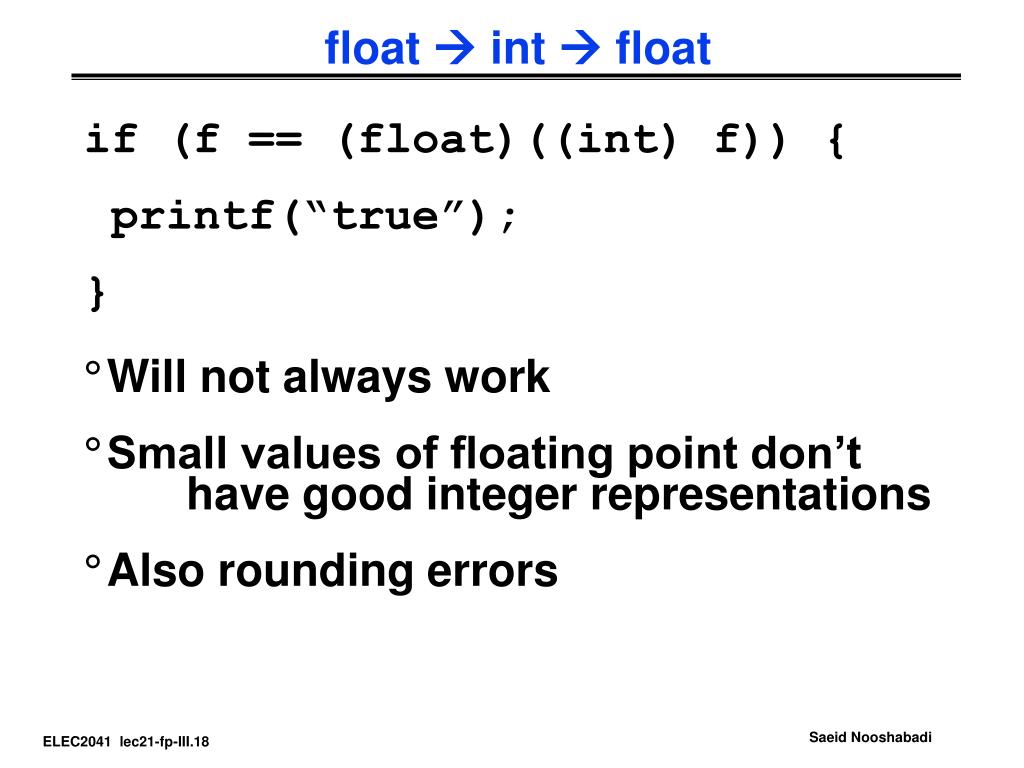 float → int → float

if (f == (float)((int) f)) {

printf(“true”);

}

° Will not always work

° Small values of floating point don’t have good integer representations

° Also rounding errors

ELEC2041 lec21-fp-III.18

Saeid Nooshabadi